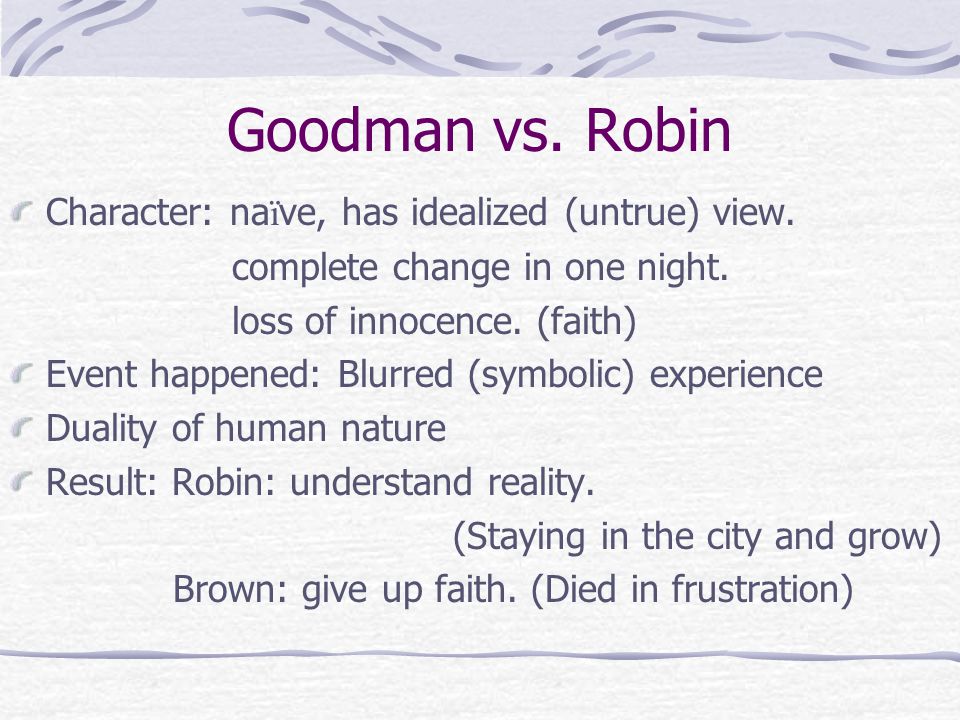 Goodman vs. Robin

Character: naïve, has idealized (untrue) view.
complete change in one night.
loss of innocence. (faith)

Event happened: Blurred (symbolic) experience

Duality of human nature

Result: Robin: understand reality.
(Staying in the city and grow)
Brown: give up faith. (Died in frustration)